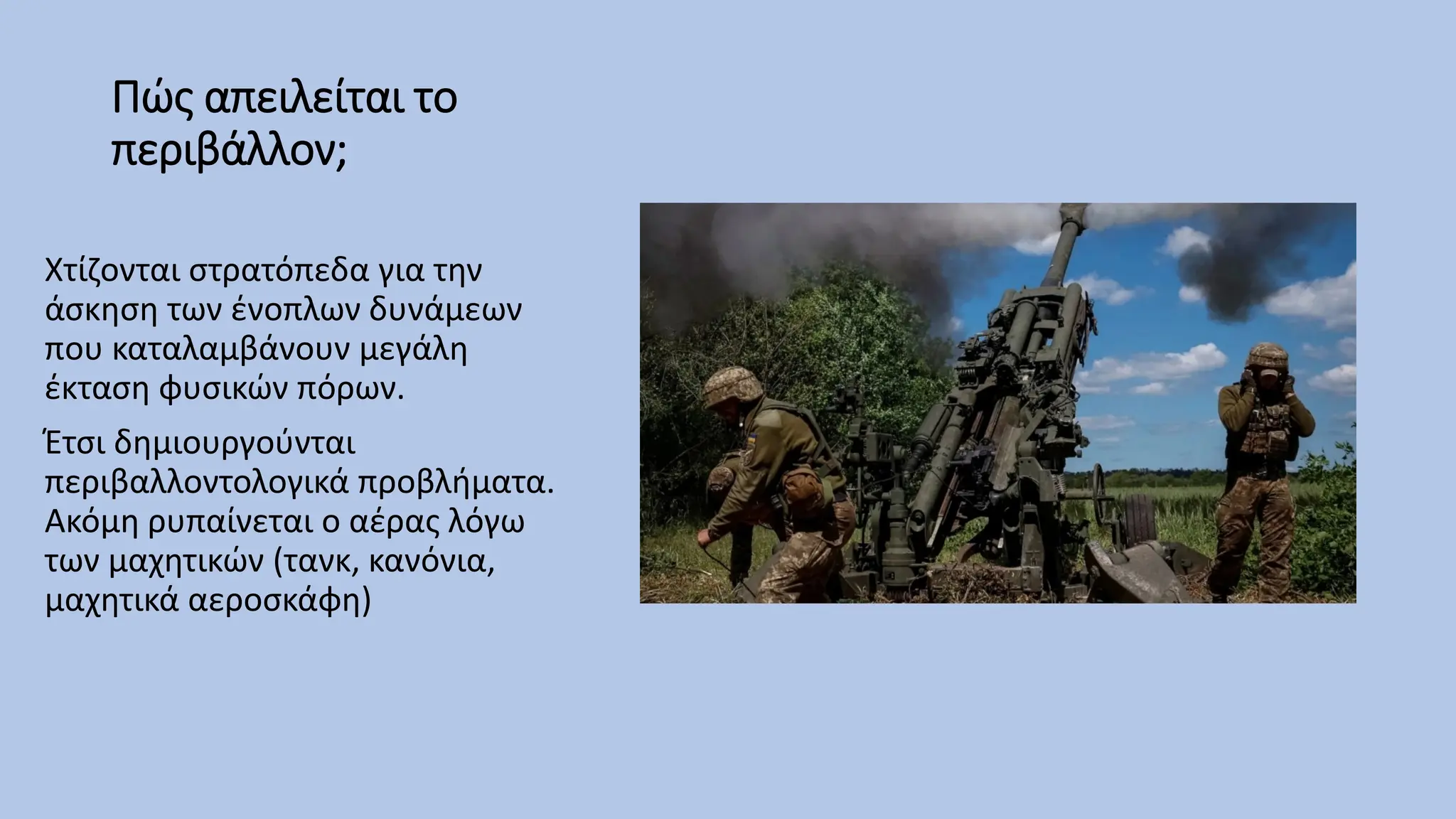 Πώς απειλείται το περιβάλλον;

Χτίζονται στρατόπεδα για την άσκηση των ένοπλων δυνάμεων που καταλαμβάνουν μεγάλη έκταση φυσικών πόρων.

Έτσι δημιουργούνται περιβαλλοντολογικά προβλήματα. Ακόμη ρυπαίνεται ο αέρας λόγω των μαχητικών (τανκ, κανόνια, μαχητικά αεροσκάφη)